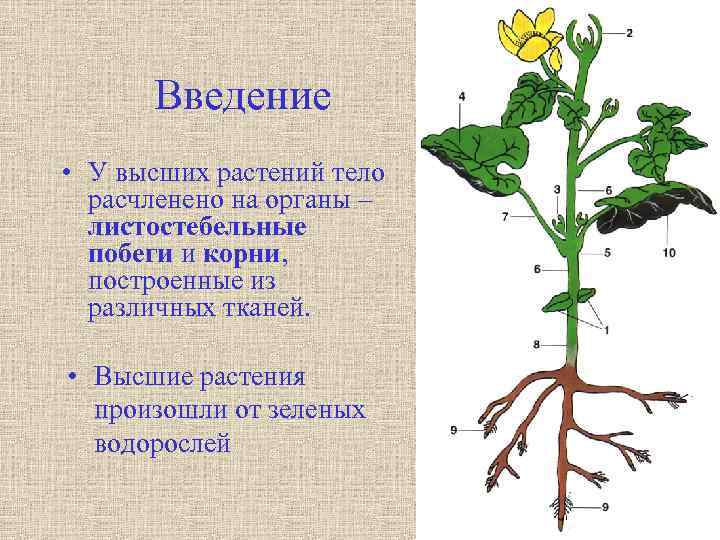 Введение

• У высших растений тело расчленено на органы – листостебельные побеги и корни, построенные из различных тканей.

• Высшие растения произошли от зеленых водорослей

2
4
3
6
7
5
10
6
1
8
9
9